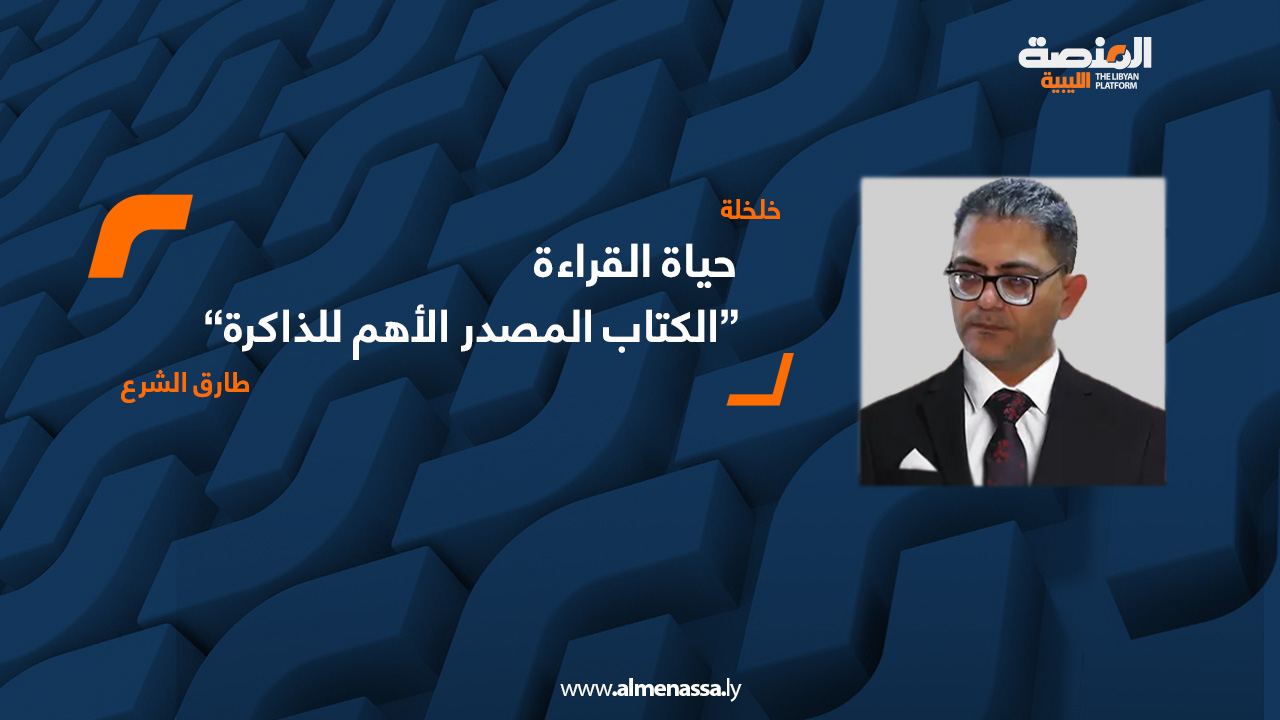 المنصة
الليبية
THE LIBYAN
PLATFORM

خلخلة

حياة القراءة

"الكتاب المصدر الأهم للذاكرة"

طارق الشرع

www.almenassa.ly